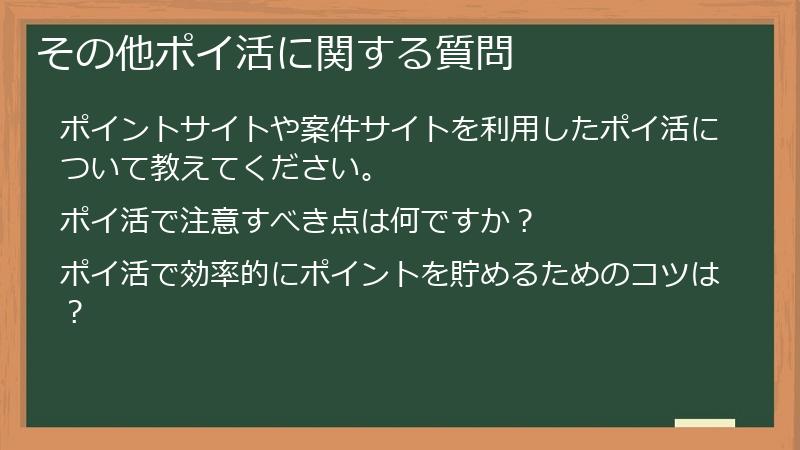 その他ポイ活に関する質問

ポイントサイトや案件サイトを利用したポイ活について教えてください。

ポイ活で注意すべき点は何ですか？

ポイ活で効率的にポイントを貯めるためのコツは？